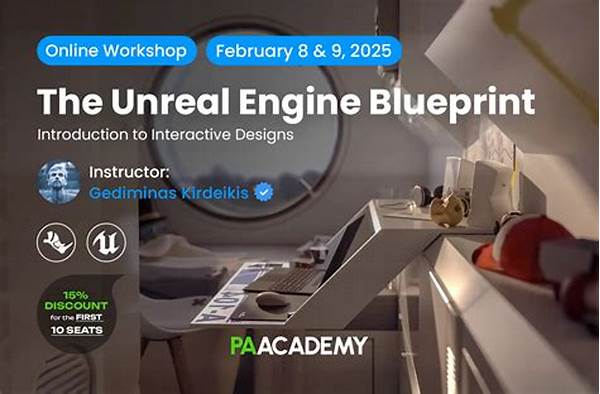 Online Workshop
February 8 & 9, 2025

The Unreal Engine Blueprint

Introduction to Interactive Designs

Instructor:
Gediminas Kirdeikis

15% DISCOUNT for the FIRST 10 SEATS

PAACADEMY